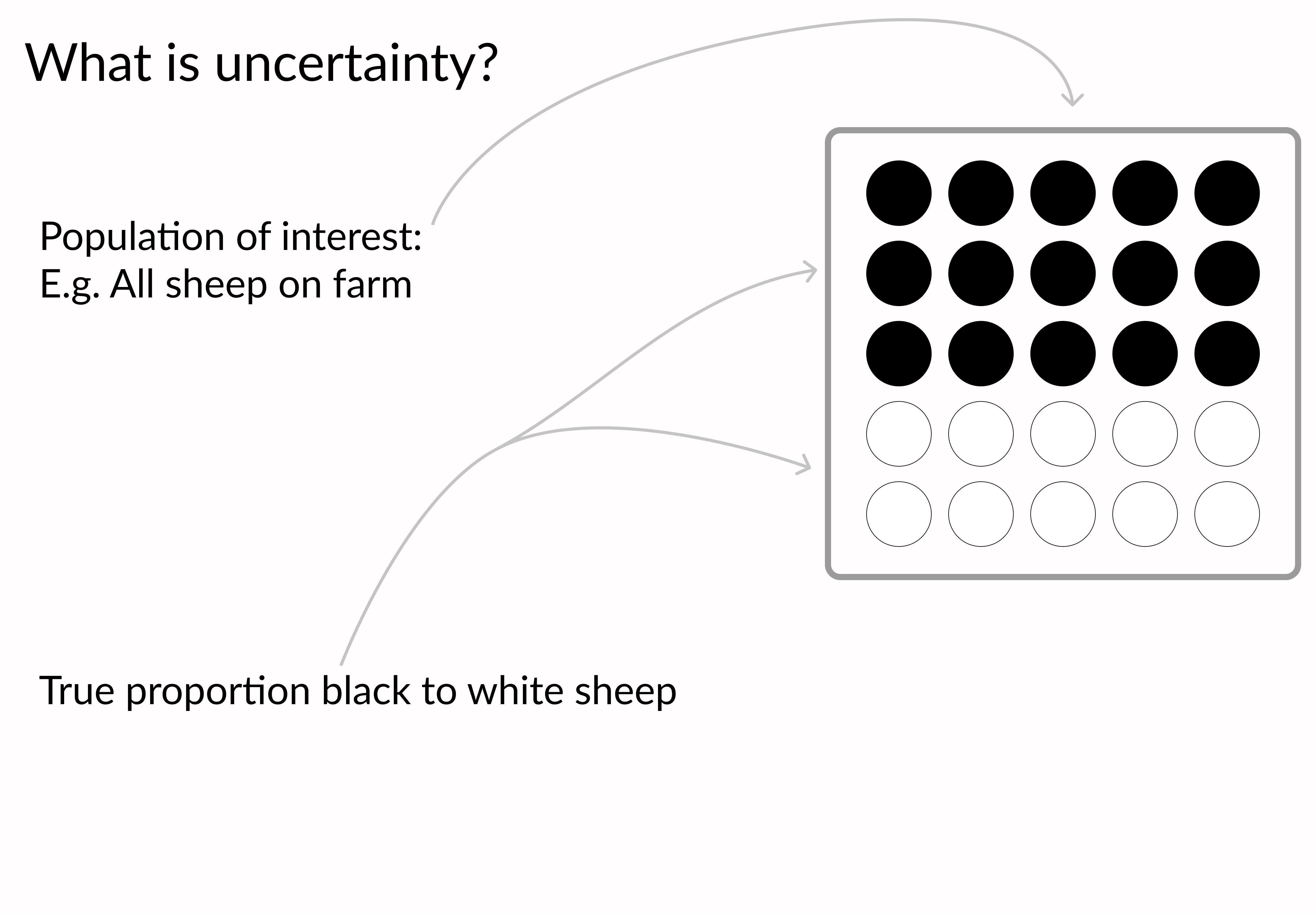 What is uncertainty?

Population of interest:
E.g. All sheep on farm

True proportion black to white sheep